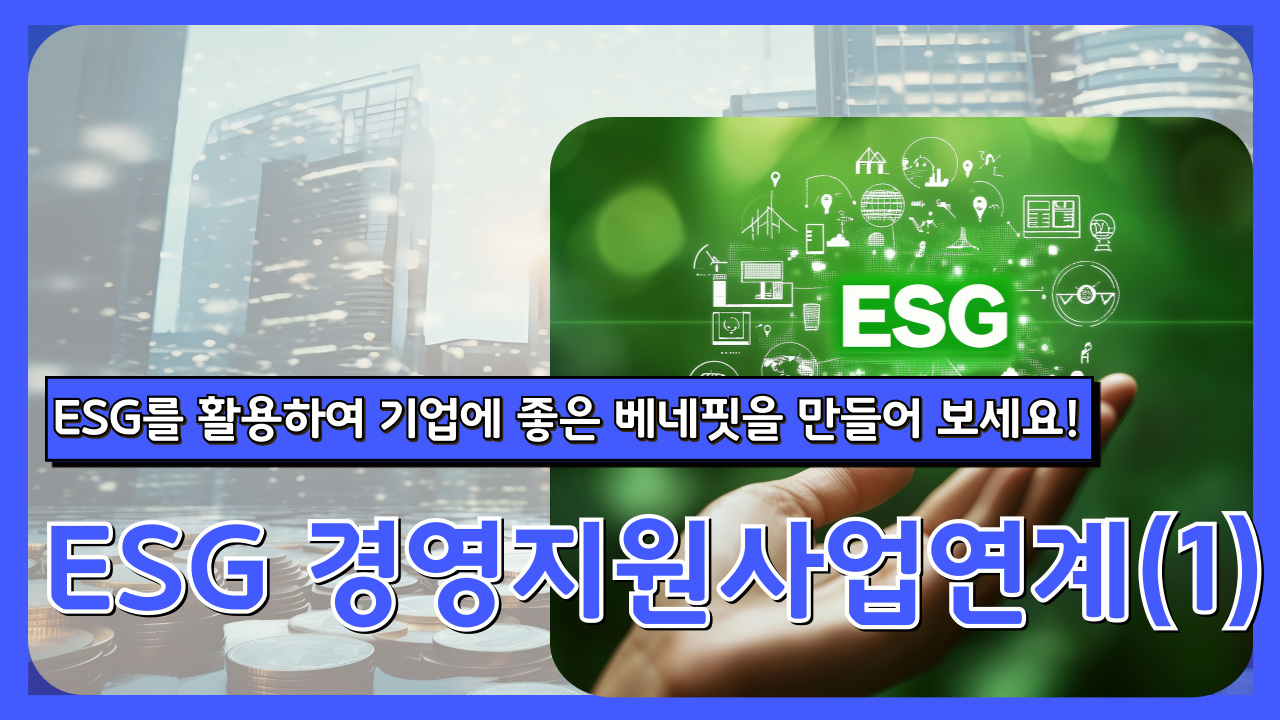 ESG

ESG를 활용하여 기업에 좋은 베네핏을 만들어 보세요!

ESG 경영지원사업연계(1)